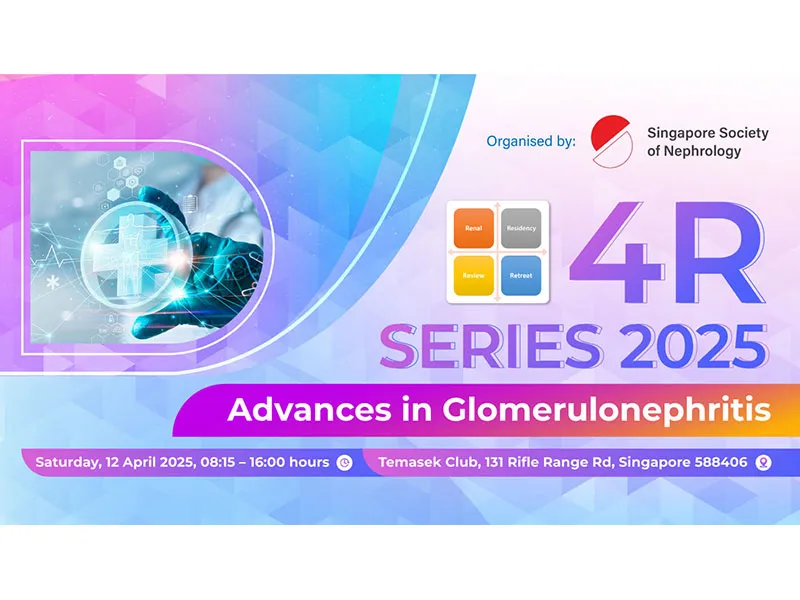 Organised by: Singapore Society of Nephrology

Renal
Residency
Review
Retreat

4R
SERIES 2025

Advances in Glomerulonephritis

Saturday, 12 April 2025, 08:15 – 16:00 hours

Temasek Club, 131 Rifle Range Rd, Singapore 588406